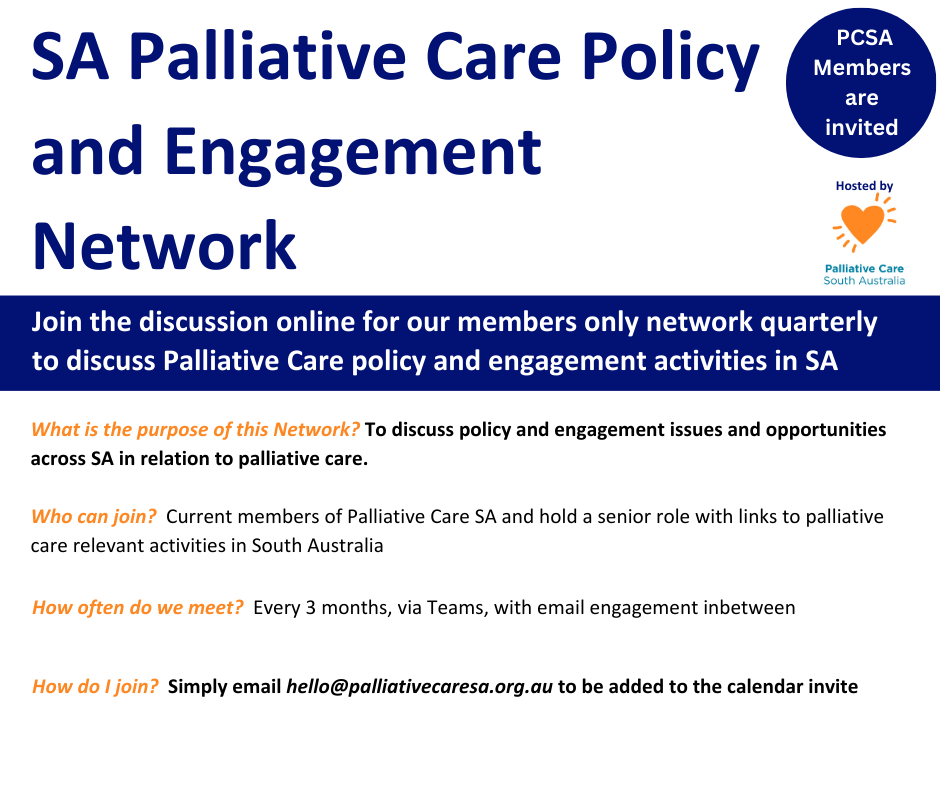 SA Palliative Care Policy and Engagement Network

PCSA Members are invited

Hosted by

Palliative Care South Australia

Join the discussion online for our members only network quarterly to discuss Palliative Care policy and engagement activities in SA

What is the purpose of this Network? To discuss policy and engagement issues and opportunities across SA in relation to palliative care.

Who can join? Current members of Palliative Care SA and hold a senior role with links to palliative care relevant activities in South Australia

How often do we meet? Every 3 months, via Teams, with email engagement inbetween

How do I join? Simply email hello@palliativecaresa.org.au to be added to the calendar invite